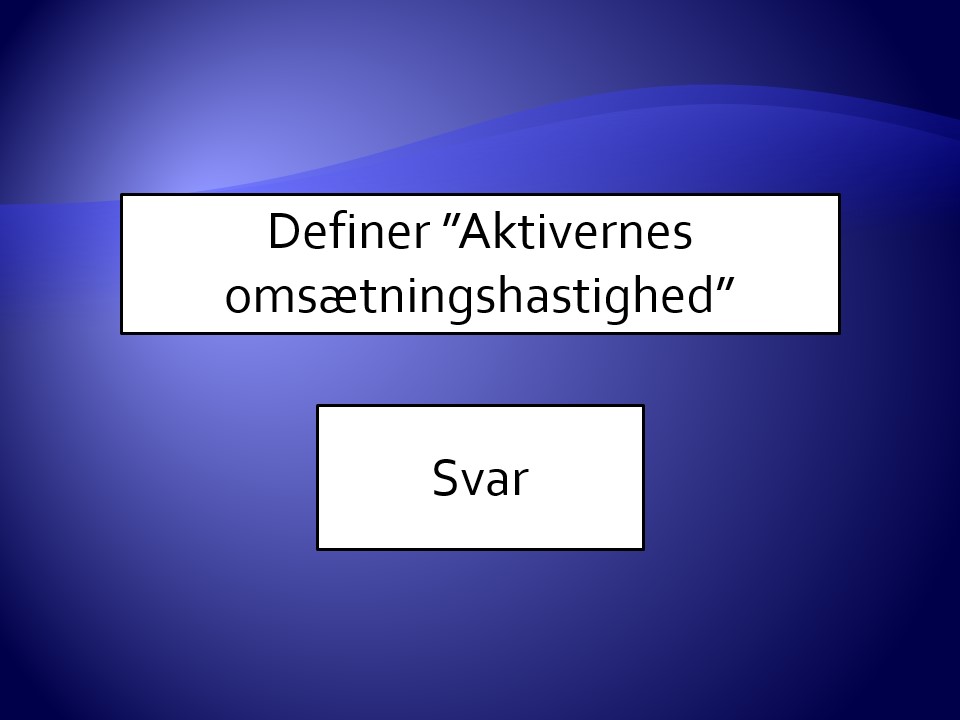 Definer ”Aktivernes omsætningshastighed”

Svar